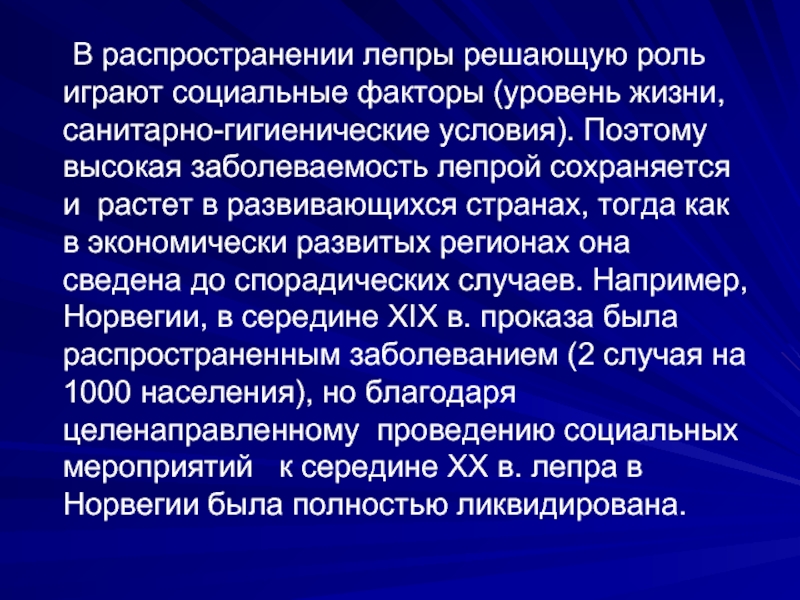 В распространении лепры решающую роль играют социальные факторы (уровень жизни, санитарно-гигиенические условия). Поэтому высокая заболеваемость лепрой сохраняется и растет в развивающихся странах, тогда как в экономически развитых регионах она сведена до спорадических случаев. Например, Норвегии, в середине XIX в. проказа была распространенным заболеванием (2 случая на 1000 населения), но благодаря целенаправленному проведению социальных мероприятий к середине XX в. лепра в Норвегии была полностью ликвидирована.